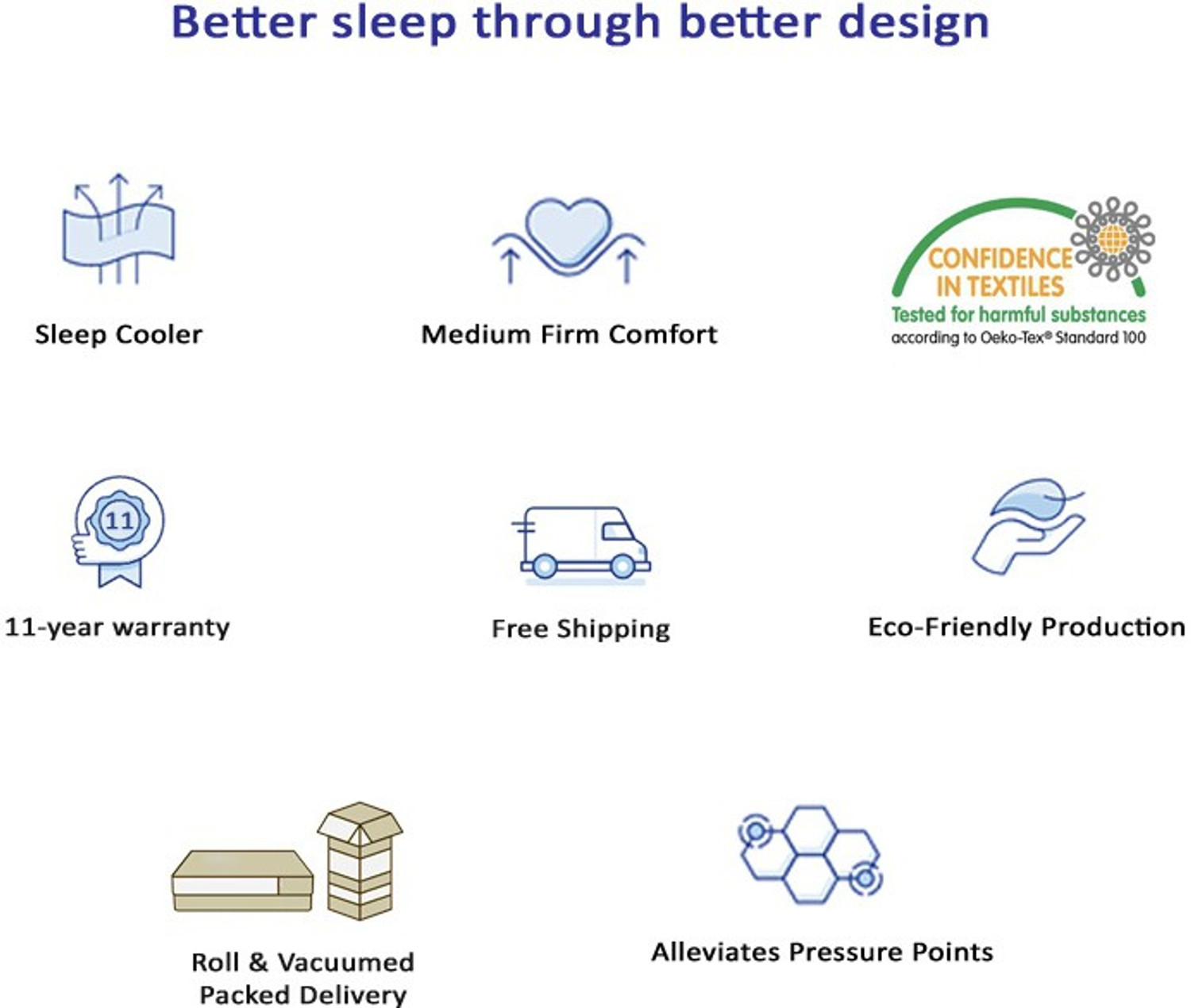 Better sleep through better design

Sleep Cooler

Medium Firm Comfort

CONFIDENCE IN TEXTILES
Tested for harmful substances
according to Oeko-Tex® Standard 100

11

11-year warranty

Free Shipping

Eco-Friendly Production

Roll & Vacuumed Packed Delivery

Alleviates Pressure Points